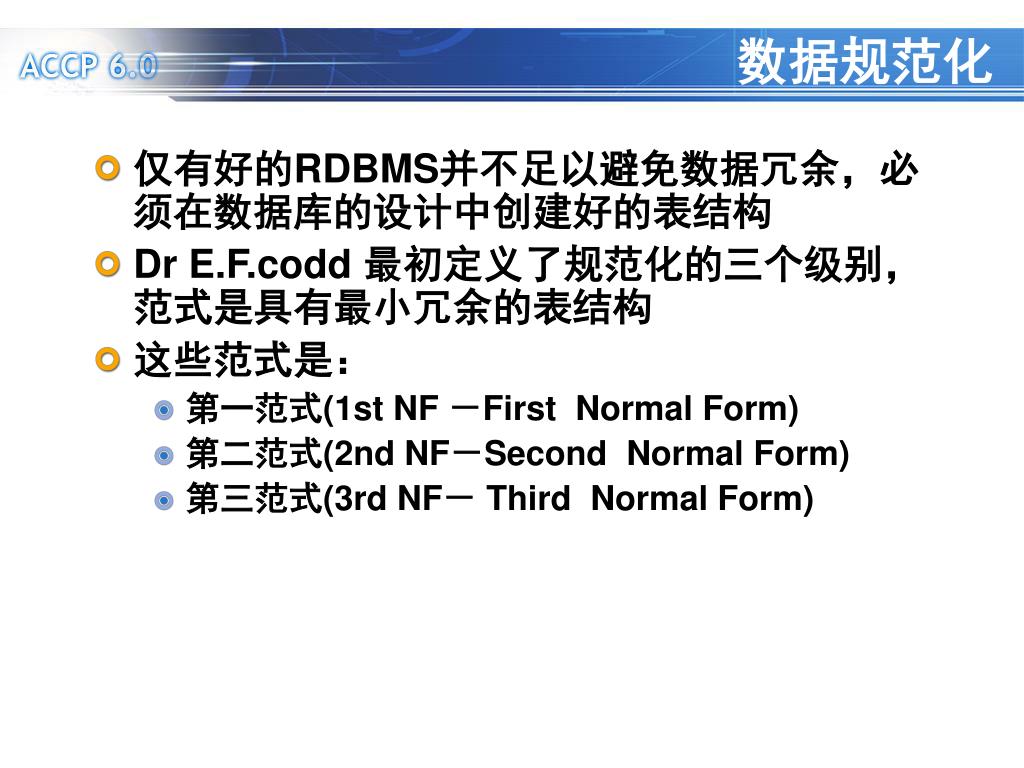 ACCP 6.0

数据规范化

仅有好的RDBMS并不足以避免数据冗余，必须在数据库的设计中创建好的表结构

Dr E.F.codd 最初定义了规范化的三个级别，范式是具有最小冗余的表结构

这些范式是：

第一范式(1st NF －First Normal Form)

第二范式(2nd NF－Second Normal Form)

第三范式(3rd NF－ Third Normal Form)